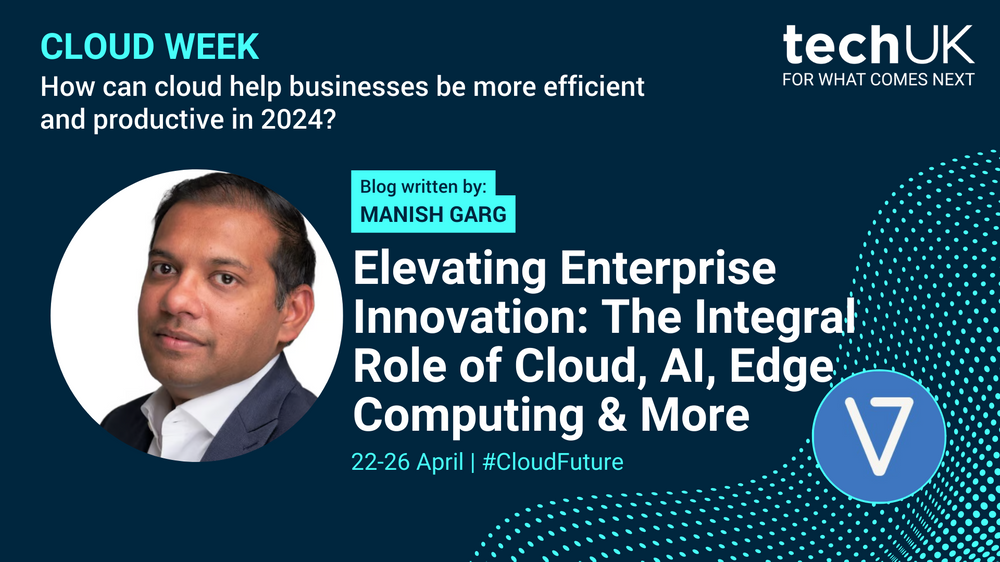 CLOUD WEEK
How can cloud help businesses be more efficient and productive in 2024?

techUK
FOR WHAT COMES NEXT

Blog written by:
MANISH GARG

Elevating Enterprise Innovation: The Integral Role of Cloud, AI, Edge Computing & More

22-26 April | #CloudFuture